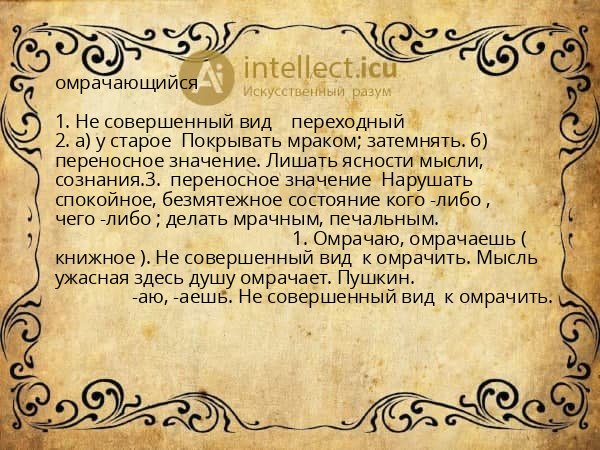 Ai intellect.icu
Искусственный разум

омрачающийся

1. Не совершенный вид переходный
2. а) у старое Покрывать мраком; затемнять. б) переносное значение. Лишать ясности мысли, сознания.3. переносное значение Нарушать спокойное, безмятежное состояние кого -либо , чего -либо ; делать мрачным, печальным.
1. Омрачаю, омрачаешь ( книжное ). Не совершенный вид к омрачить. Мысль ужасная здесь душу омрачает. Пушкин.
-аю, -аешь. Не совершенный вид к омрачить.